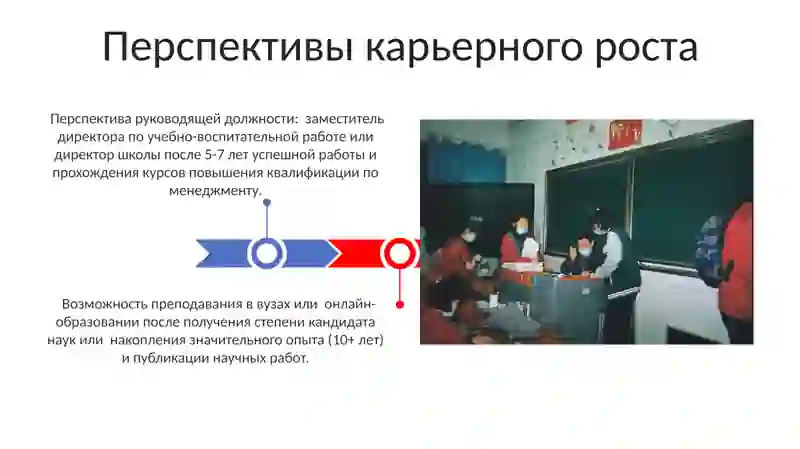 Перспективы карьерного роста

Перспектива руководящей должности: заместитель директора по учебно-воспитательной работе или директор школы после 5-7 лет успешной работы и прохождения курсов повышения квалификации по менеджменту.

Возможность преподавания в вузах или онлайн-образовании после получения степени кандидата наук или накопления значительного опыта (10+ лет) и публикации научных работ.